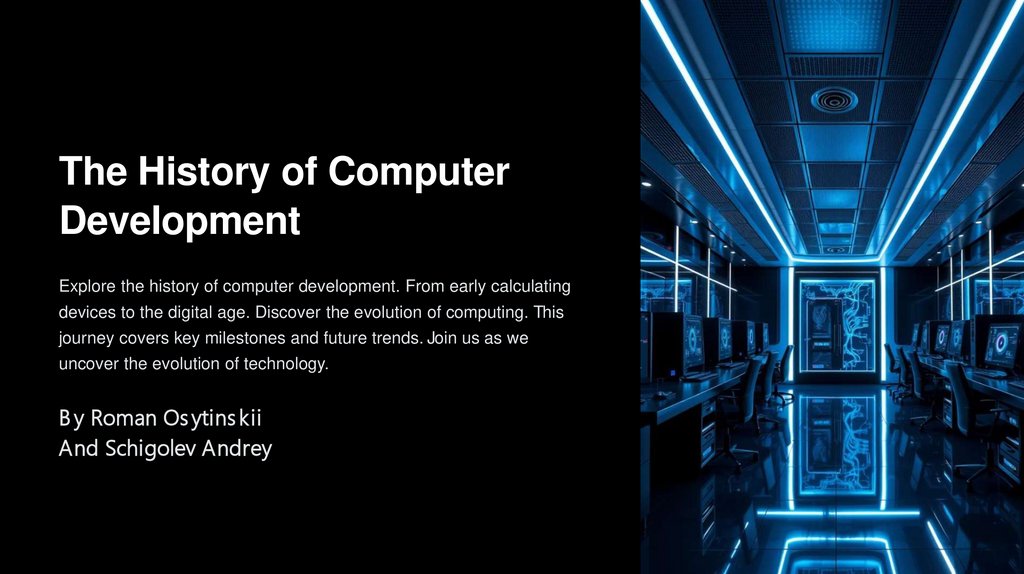 The History of Computer Development

Explore the history of computer development. From early calculating devices to the digital age. Discover the evolution of computing. This journey covers key milestones and future trends. Join us as we uncover the evolution of technology.

By Roman Osytinskii
And Schigolev Andrey